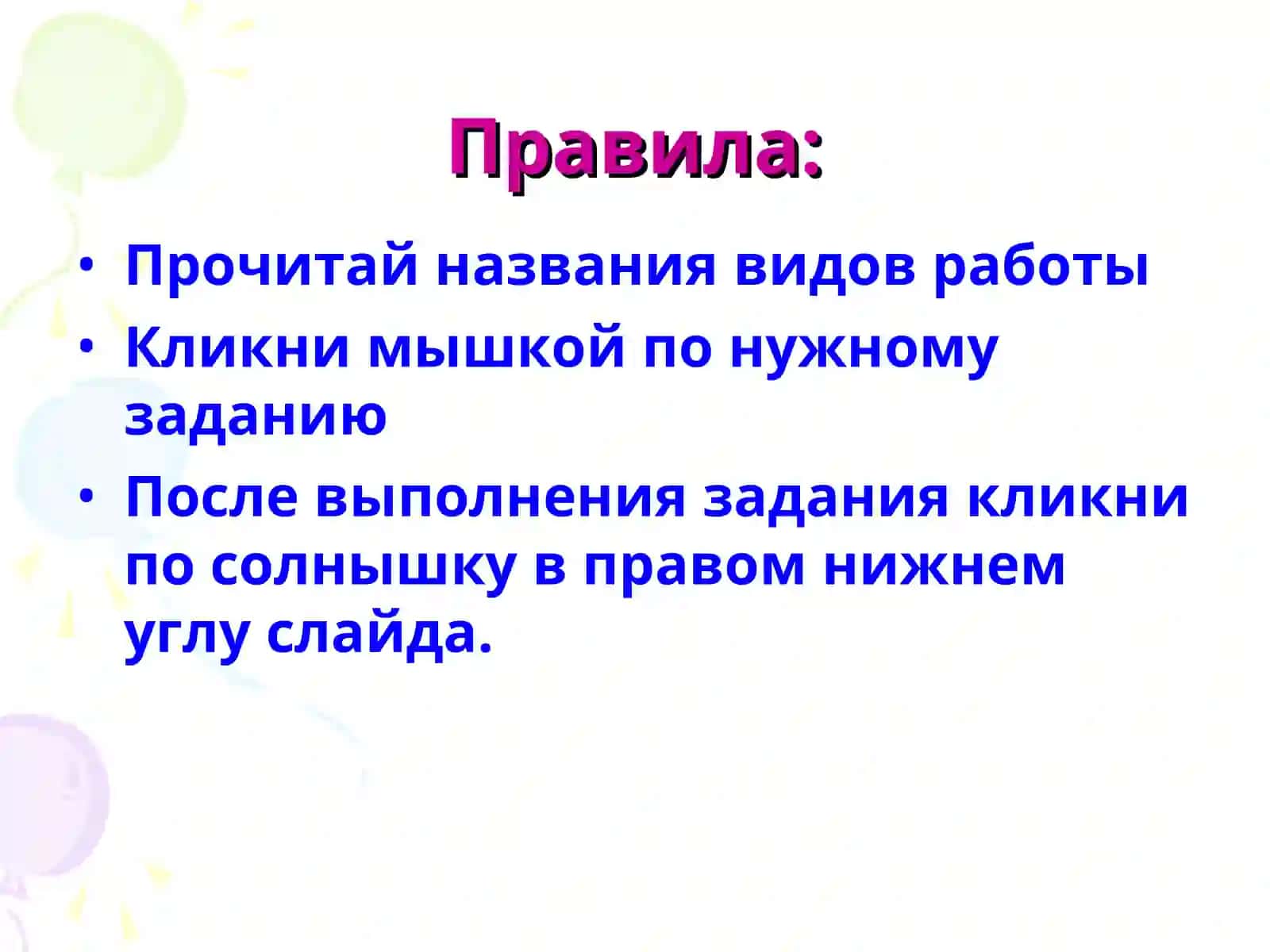 Правила:

• Прочитай названия видов работы
• Кликни мышкой по нужному заданию
• После выполнения задания кликни по солнышку в правом нижнем углу слайда.